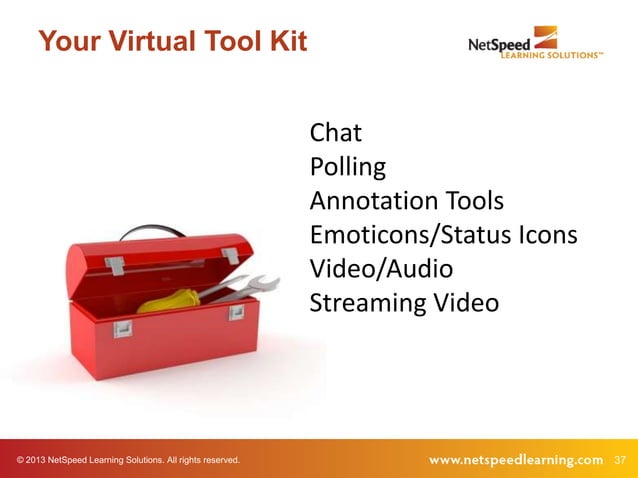 Your Virtual Tool Kit

NetSpeed LEARNING SOLUTIONS™

Chat
Polling
Annotation Tools
Emoticons/Status Icons
Video/Audio
Streaming Video

© 2013 NetSpeed Learning Solutions. All rights reserved.

www.netspeedlearning.com 37